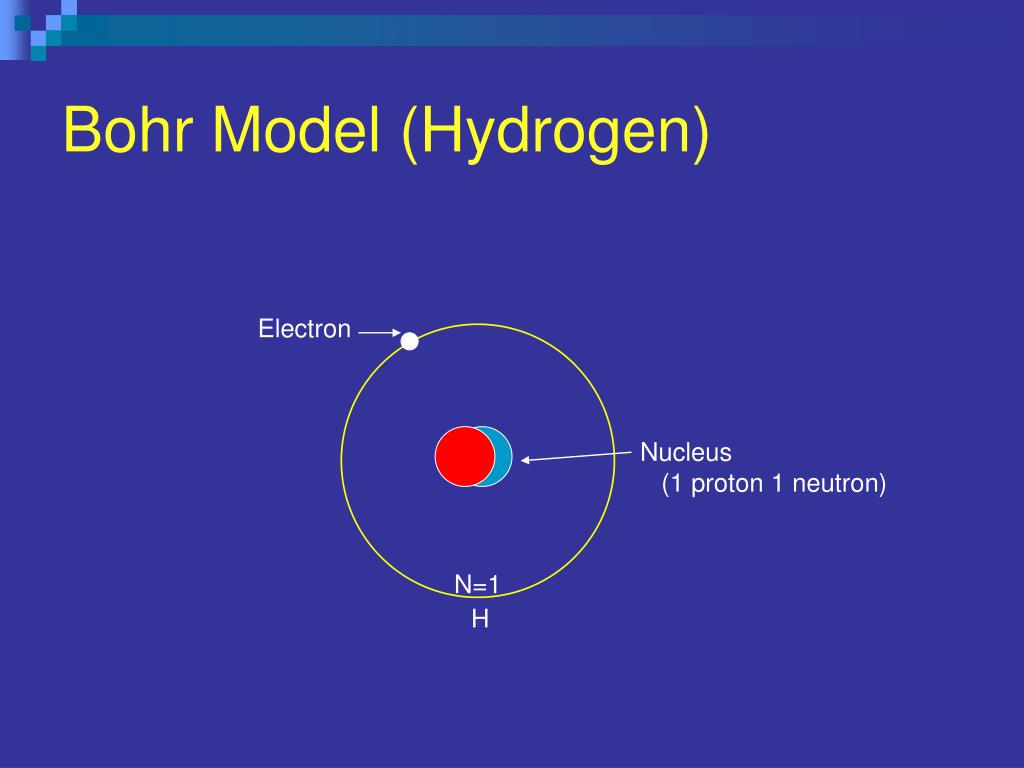 Bohr Model (Hydrogen)

Electron

Nucleus
(1 proton 1 neutron)

N=1
H